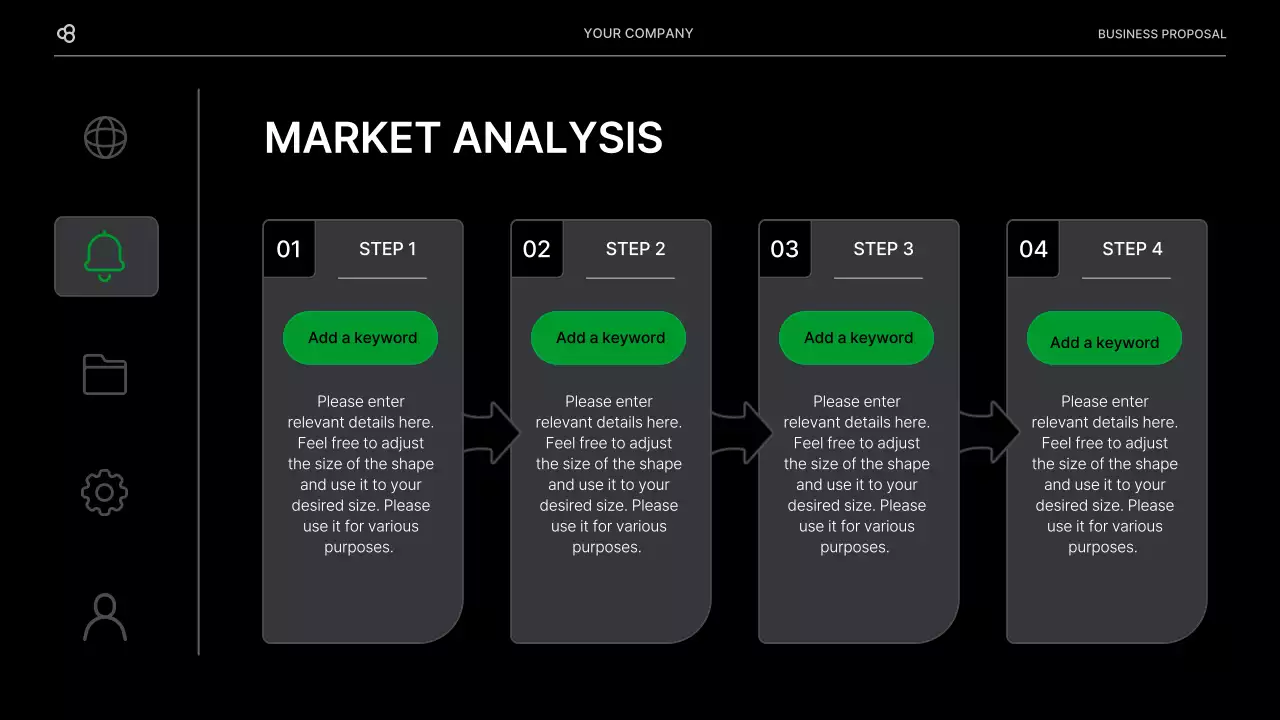 YOUR COMPANY

BUSINESS PROPOSAL

MARKET ANALYSIS

01 STEP 1

Add a keyword

Please enter relevant details here. Feel free to adjust the size of the shape and use it to your desired size. Please use it for various purposes.

02 STEP 2

Add a keyword

Please enter relevant details here. Feel free to adjust the size of the shape and use it to your desired size. Please use it for various purposes.

03 STEP 3

Add a keyword

Please enter relevant details here. Feel free to adjust the size of the shape and use it to your desired size. Please use it for various purposes.

04 STEP 4

Add a keyword

Please enter relevant details here. Feel free to adjust the size of the shape and use it to your desired size. Please use it for various purposes.